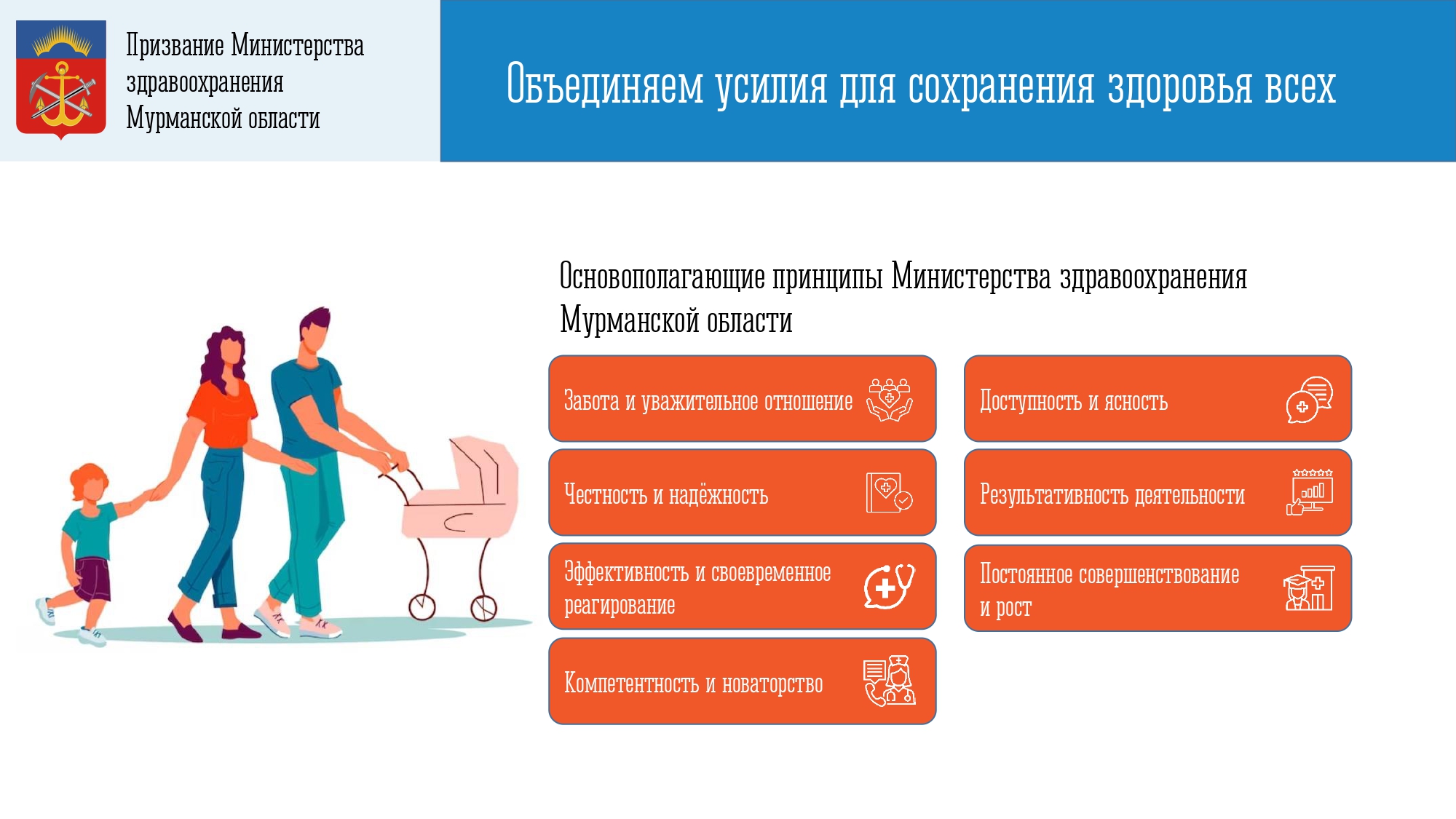 Призвание Министерства здравоохранения Мурманской области

Объединяем усилия для сохранения здоровья всех

Основополагающие принципы Министерства здравоохранения Мурманской области

Забота и уважительное отношение

Честность и надёжность

Эффективность и своевременное реагирование

Компетентность и новаторство

Доступность и ясность

Результативность деятельности

Постоянное совершенствование и рост